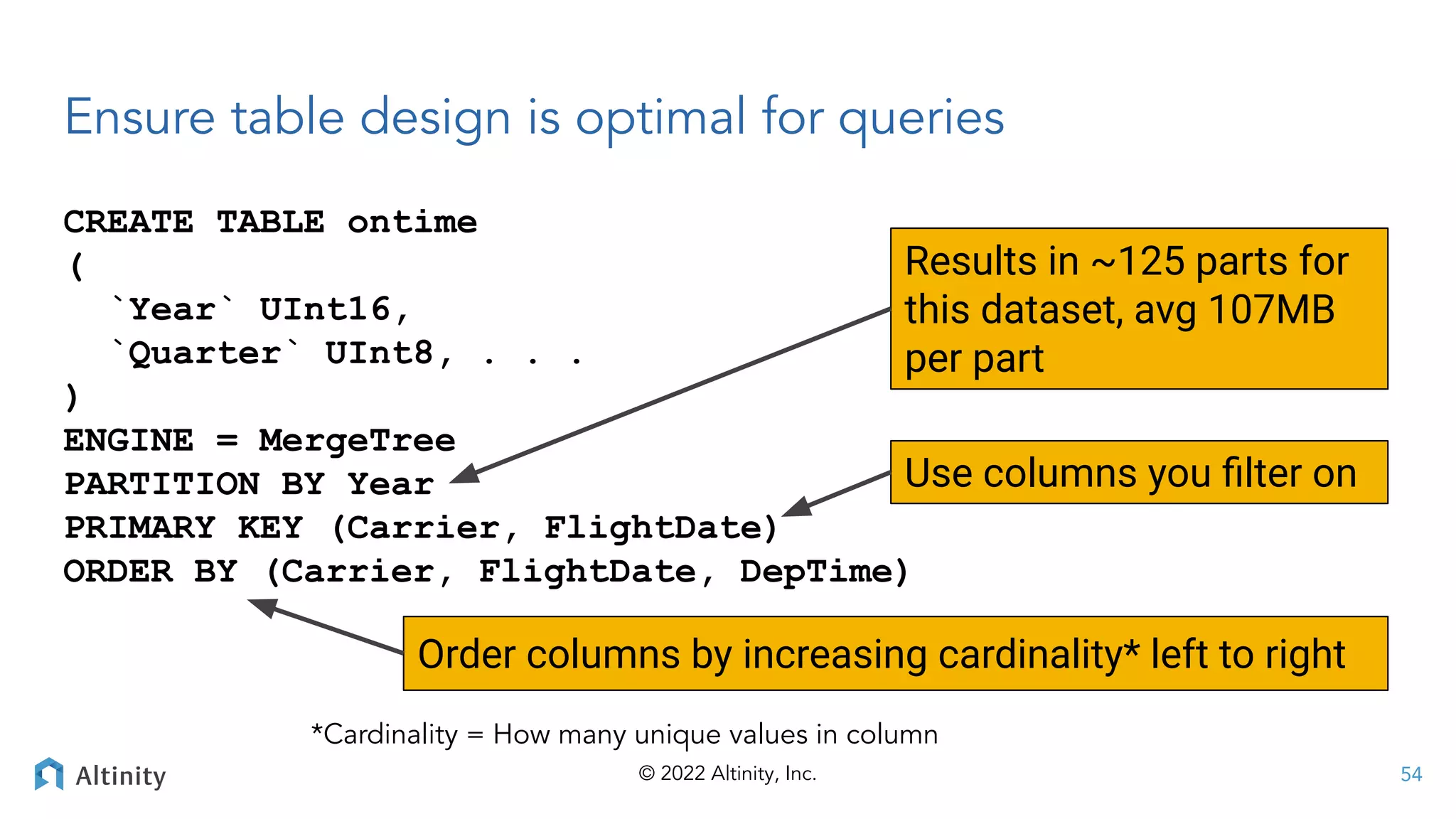 Ensure table design is optimal for queries

CREATE TABLE ontime
(
 `Year` UInt16,
 `Quarter` UInt8, . . .
)
ENGINE = MergeTree
PARTITION BY Year
PRIMARY KEY (Carrier, FlightDate)
ORDER BY (Carrier, FlightDate, DepTime)

Results in ~125 parts for this dataset, avg 107MB per part

Use columns you filter on

Order columns by increasing cardinality* left to right

*Cardinality = How many unique values in column

Altinity

© 2022 Altinity, Inc.

54